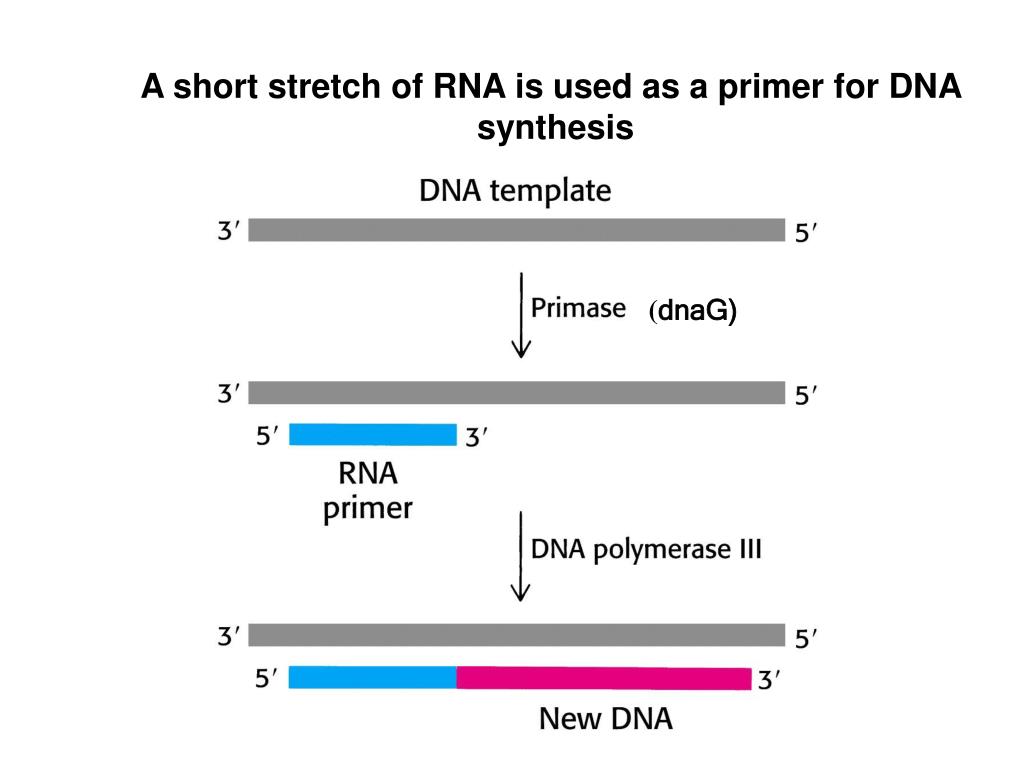 A short stretch of RNA is used as a primer for DNA synthesis

DNA template

3′ 5′

Primase (dnaG)

3′ 5′

5′ 3′

RNA primer

DNA polymerase III

3′ 5′

5′ 3′

New DNA